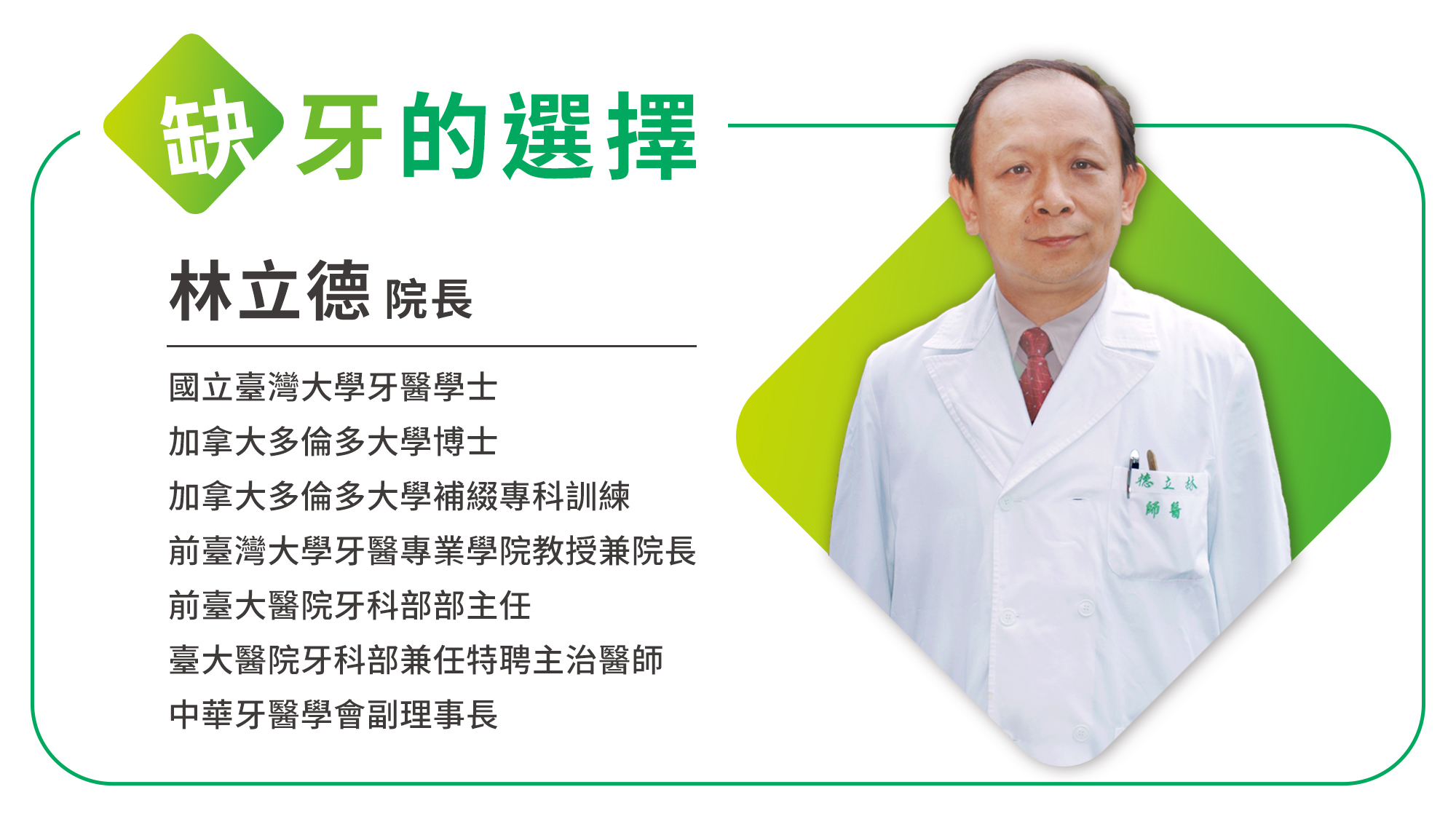 缺牙的選擇

林立德 院長

國立臺灣大學牙醫學士
加拿大多倫多大學博士
加拿大多倫多大學補綴專科訓練
前臺灣大學牙醫專業學院教授兼院長
前臺大醫院牙科部部主任
臺大醫院牙科部兼任特聘主治醫師
中華牙醫學會副理事長

德立林
師醫